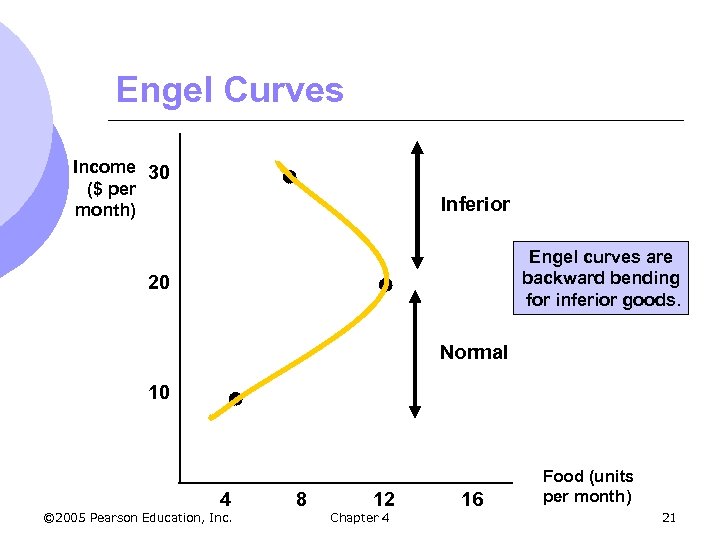 Engel Curves

Income ($ per month)

30

20

10

Inferior

Normal

Engel curves are backward bending for inferior goods.

4

8

12

16

Food (units per month)

©2005 Pearson Education, Inc.

Chapter 4

21